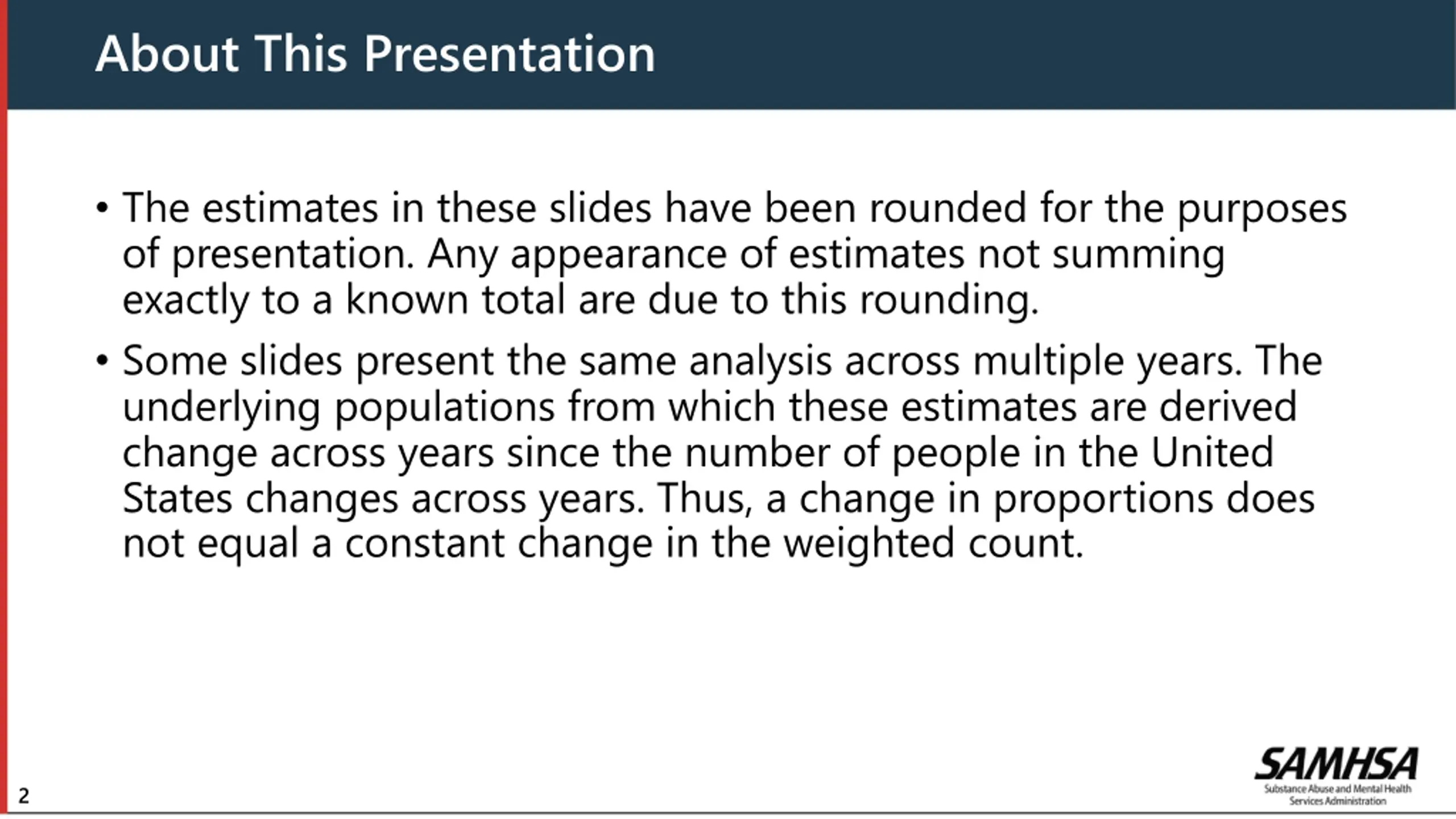 About This Presentation

• The estimates in these slides have been rounded for the purposes of presentation. Any appearance of estimates not summing exactly to a known total are due to this rounding.

• Some slides present the same analysis across multiple years. The underlying populations from which these estimates are derived change across years since the number of people in the United States changes across years. Thus, a change in proportions does not equal a constant change in the weighted count.

2

SAMHSA
Substance Abuse and Mental Health Services Administration